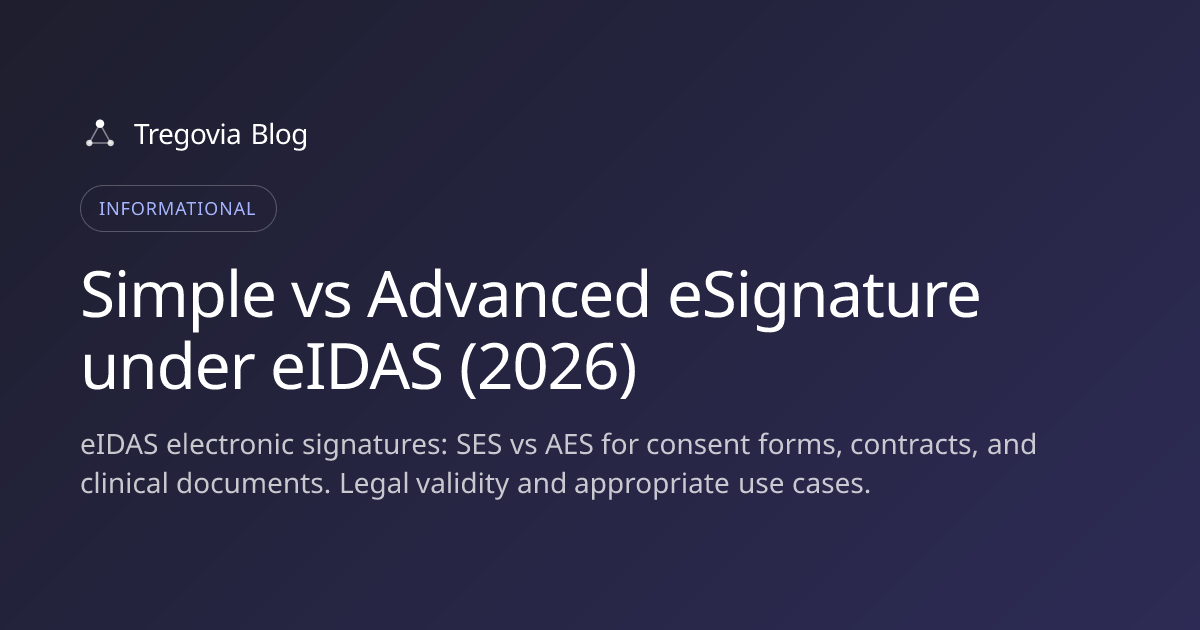 Tregovia Blog

INFORMATIONAL

Simple vs Advanced eSignature under eIDAS (2026)

eIDAS electronic signatures: SES vs AES for consent forms, contracts, and clinical documents. Legal validity and appropriate use cases.